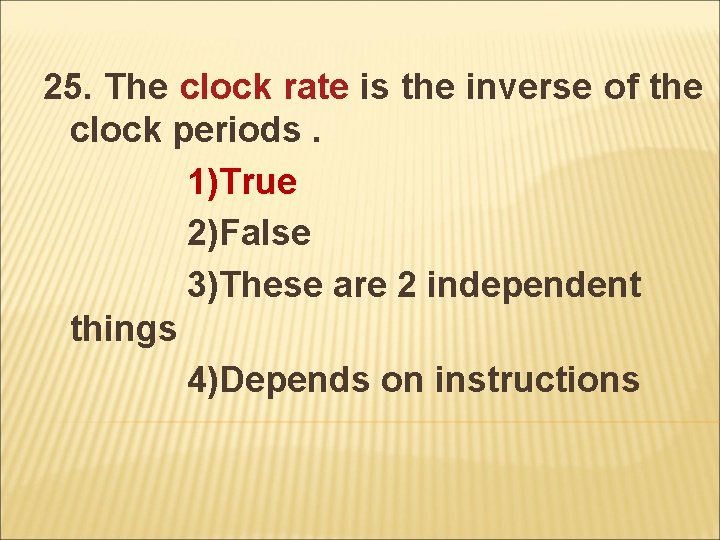 25. The clock rate is the inverse of the clock periods .

1)True

2)False

3)These are 2 independent things

4)Depends on instructions